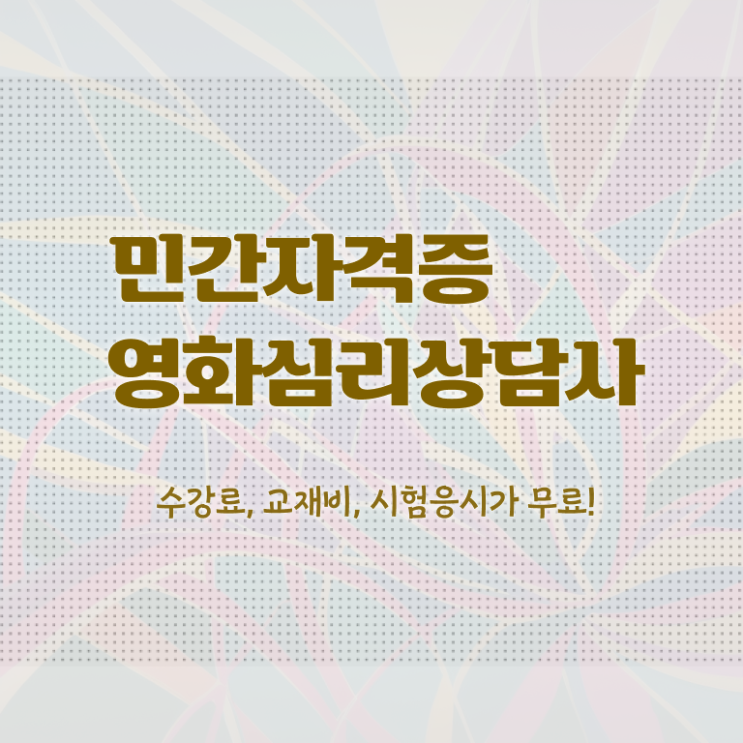 민간자격증
영화심리상담사

수강료, 교재비, 시험응시가 무료!